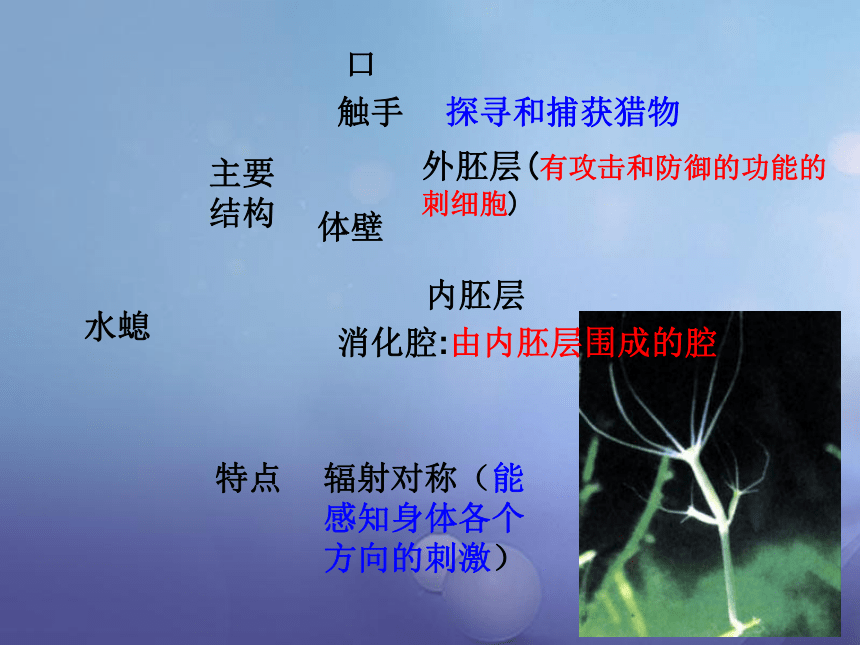 水螅

主要结构

口

触手 探寻和捕获猎物

体壁

外胚层(有攻击和防御的功能的刺细胞)

内胚层

消化腔:由内胚层围成的腔

特点 辐射对称（能感知身体各个方向的刺激）